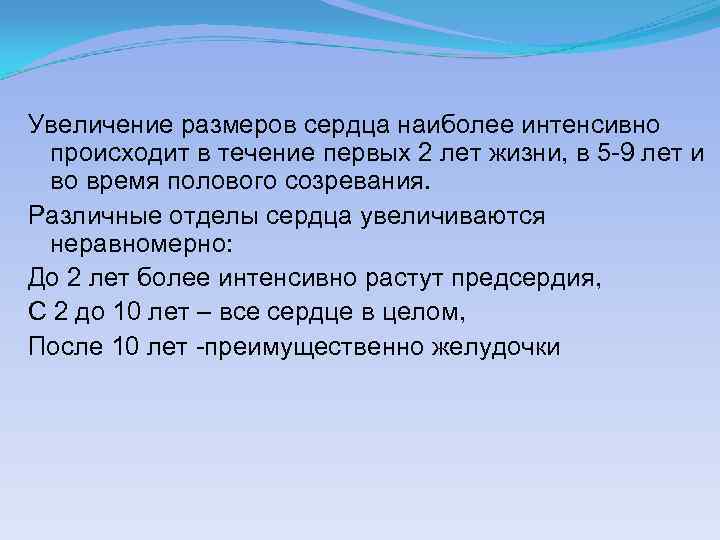 Увеличение размеров сердца наиболее интенсивно происходит в течение первых 2 лет жизни, в 5-9 лет и во время полового созревания.

Различные отделы сердца увеличиваются неравномерно:

До 2 лет более интенсивно растут предсердия,

С 2 до 10 лет – все сердце в целом,

После 10 лет -преимущественно желудочки